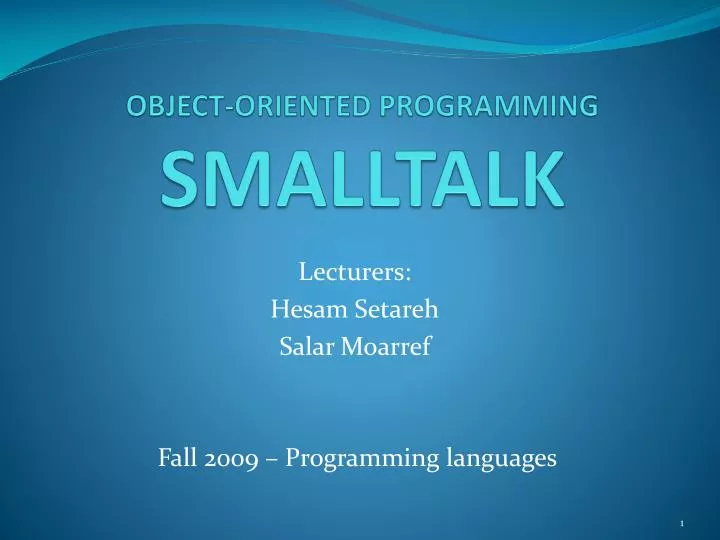 OBJECT-ORIENTED PROGRAMMING
SMALLTALK

Lecturers:
Hesam Setareh
Salar Moarref

Fall 2009 – Programming languages

1